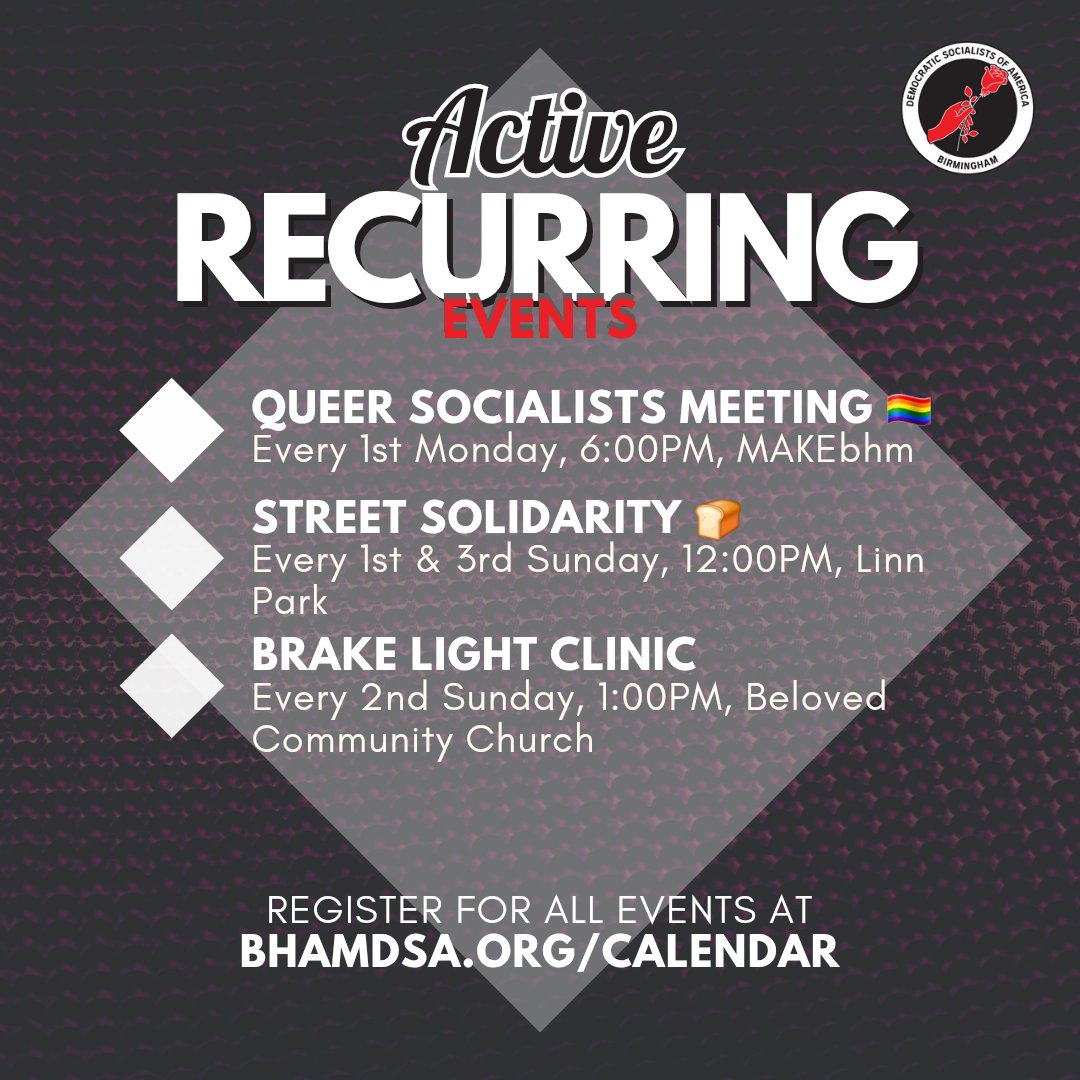 DEMOCRATIC SOCIALISTS OF AMERICA
BIRMINGHAM

Active
RECURRING
EVENTS

QUEER SOCIALISTS MEETING 🏳️‍🌈
Every 1st Monday, 6:00PM, MAKEbhm

STREET SOLIDARITY 🍞
Every 1st & 3rd Sunday, 12:00PM, Linn Park

BRAKE LIGHT CLINIC
Every 2nd Sunday, 1:00PM, Beloved Community Church

REGISTER FOR ALL EVENTS AT
BHAMDSA.ORG/CALENDAR